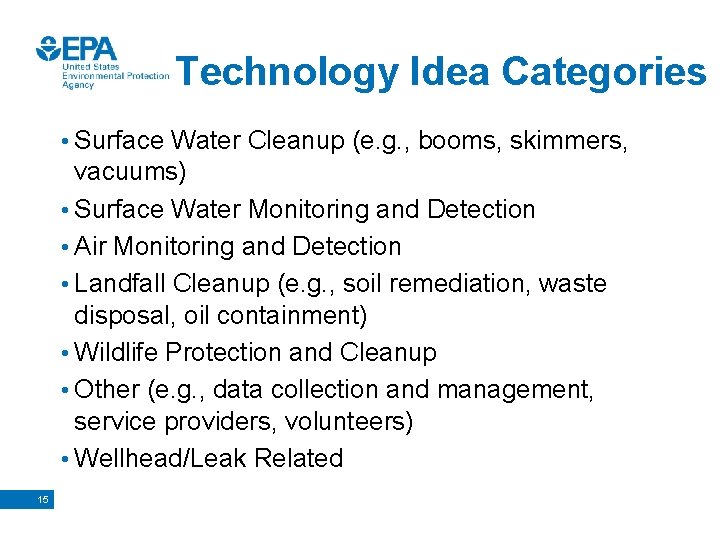 EPA
United States
Environmental Protection
Agency

Technology Idea Categories

• Surface Water Cleanup (e.g., booms, skimmers, vacuums)
• Surface Water Monitoring and Detection
• Air Monitoring and Detection
• Landfall Cleanup (e.g., soil remediation, waste disposal, oil containment)
• Wildlife Protection and Cleanup
• Other (e.g., data collection and management, service providers, volunteers)
• Wellhead/Leak Related

15